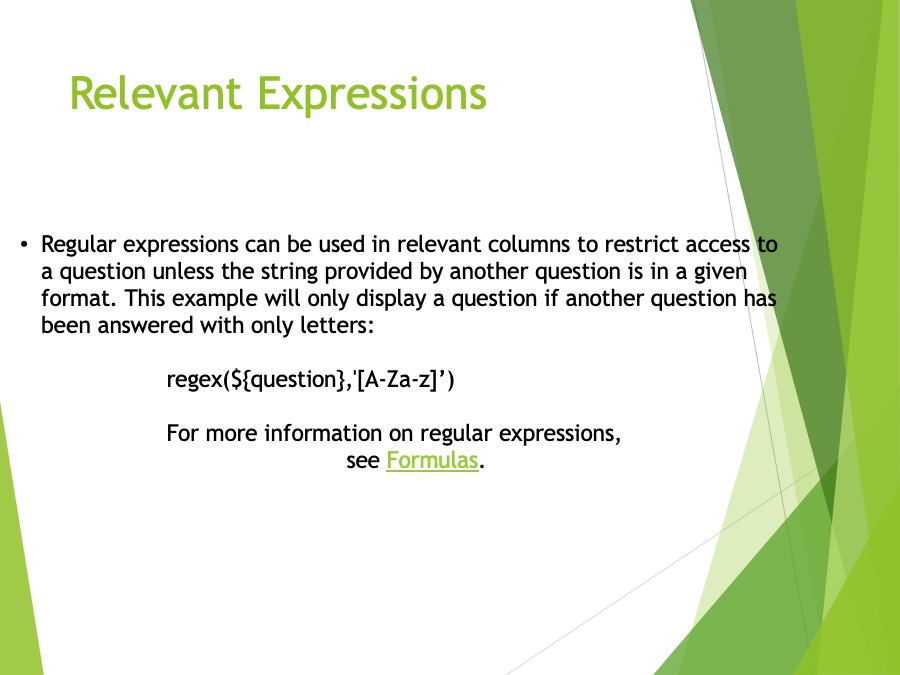 Relevant Expressions

• Regular expressions can be used in relevant columns to restrict access to a question unless the string provided by another question is in a given format. This example will only display a question if another question has been answered with only letters:

regex(${question},'[A-Za-z]’)

For more information on regular expressions, see Formulas.